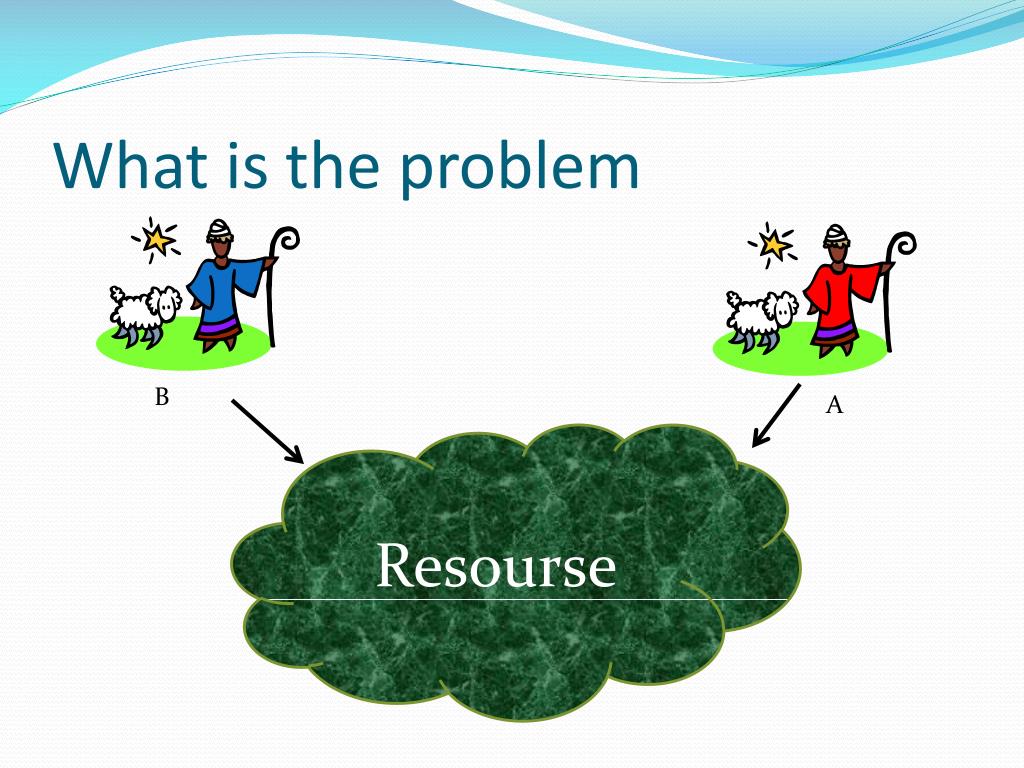 What is the problem

B

A

Resourse